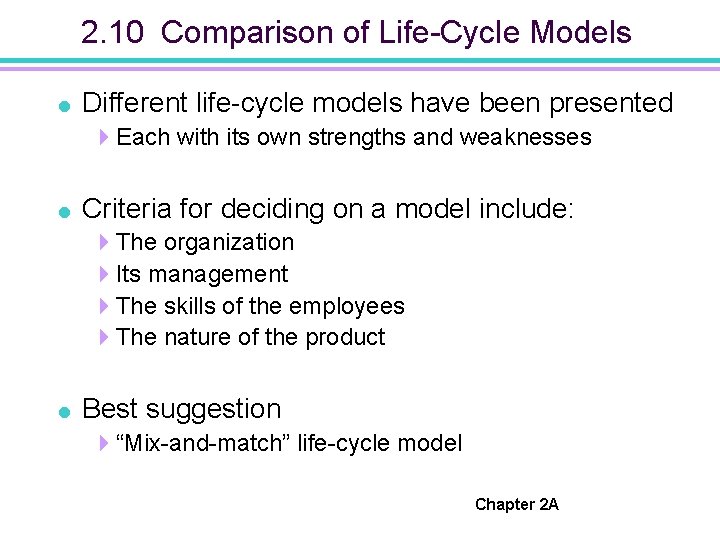 2.10 Comparison of Life-Cycle Models

Different life-cycle models have been presented
Each with its own strengths and weaknesses

Criteria for deciding on a model include:
The organization
Its management
The skills of the employees
The nature of the product

Best suggestion
“Mix-and-match” life-cycle model

Chapter 2A